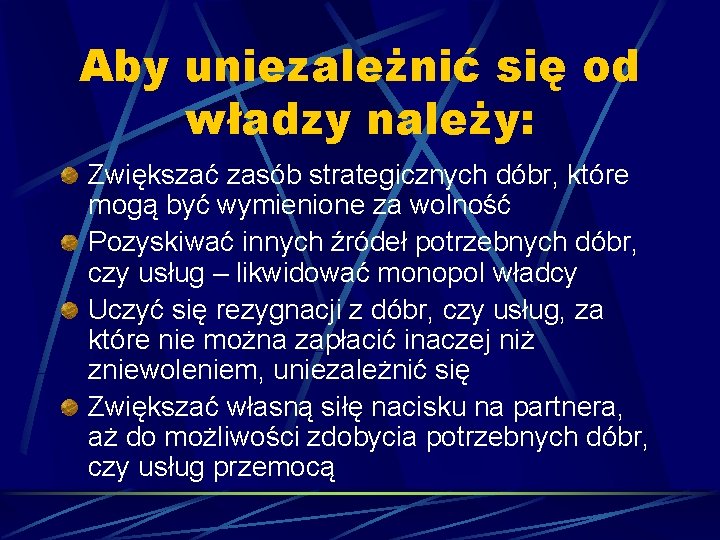 Aby uniezależnić się od władzy należy:

Zwiększać zasób strategicznych dóbr, które mogą być wymienione za wolność

Pozyskiwać innych źródeł potrzebnych dóbr, czy usług – likwidować monopol władcy

Uczyć się rezygnacji z dóbr, czy usług, za które nie można zapłacić inaczej niż zniewoleniem, uniezależnić się

Zwiększać własną siłę nacisku na partnera, aż do możliwości zdobycia potrzebnych dóbr, czy usług przemocą